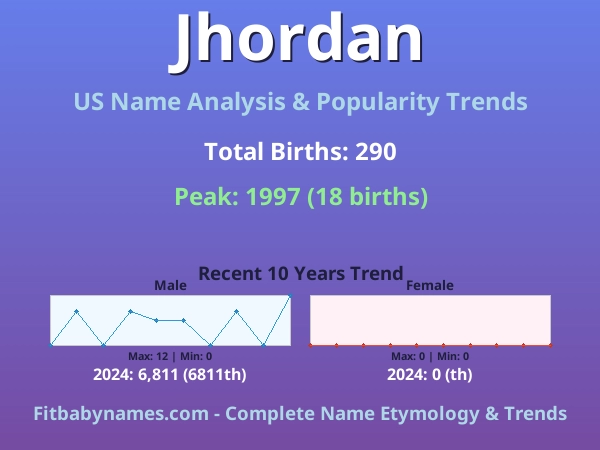 Jhordan

US Name Analysis & Popularity Trends

Total Births: 290

Peak: 1997 (18 births)

Recent 10 Years Trend

Male

Max: 12 | Min: 0

2024: 6,811 (6811th)

Female

Max: 0 | Min: 0

2024: 0 (th)

Fitbabynames.com - Complete Name Etymology & Trends